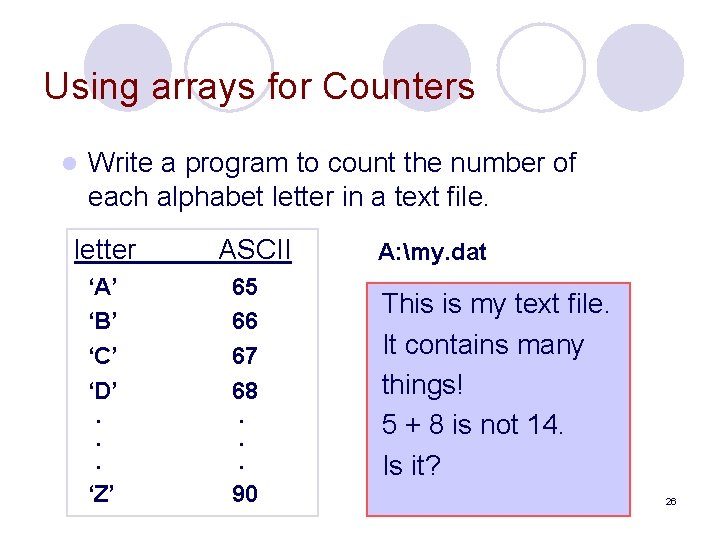 Using arrays for Counters

Write a program to count the number of each alphabet letter in a text file.

| letter | ASCII |
|---|---|
| ‘A’ | 65 |
| ‘B’ | 66 |
| ‘C’ | 67 |
| ‘D’ | 68 |
| . | . |
| . | . |
| . | . |
| ‘Z’ | 90 |

A:\my.dat

This is my text file.
It contains many
things!
5 + 8 is not 14.
Is it?

26